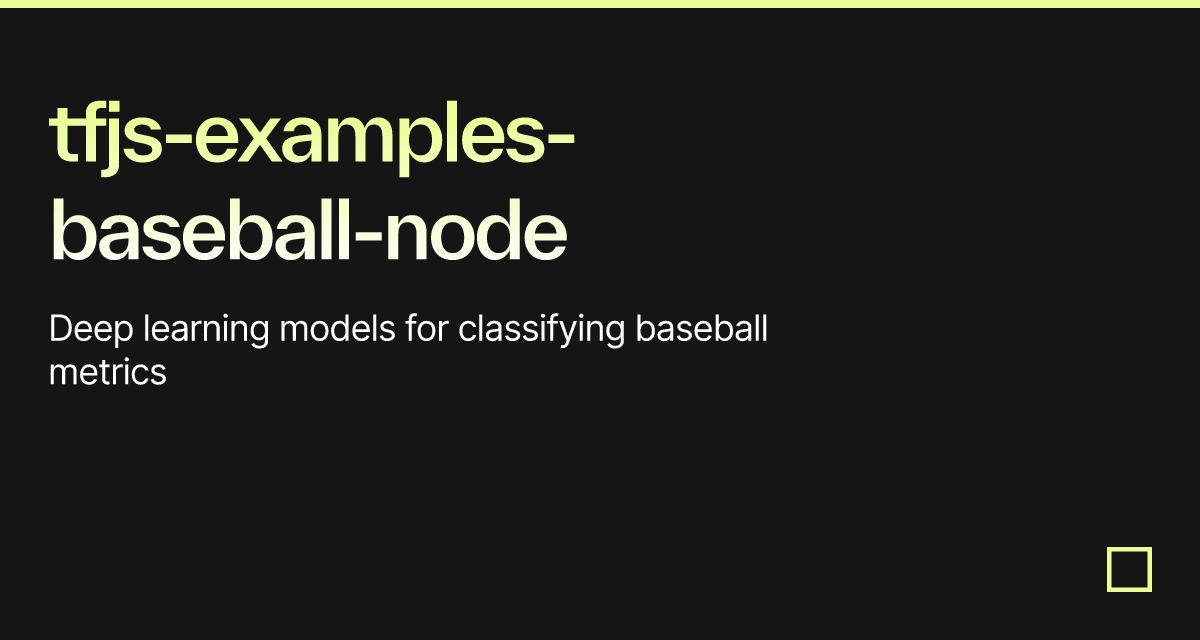 tfjs-examples-baseball-node

Deep learning models for classifying baseball metrics